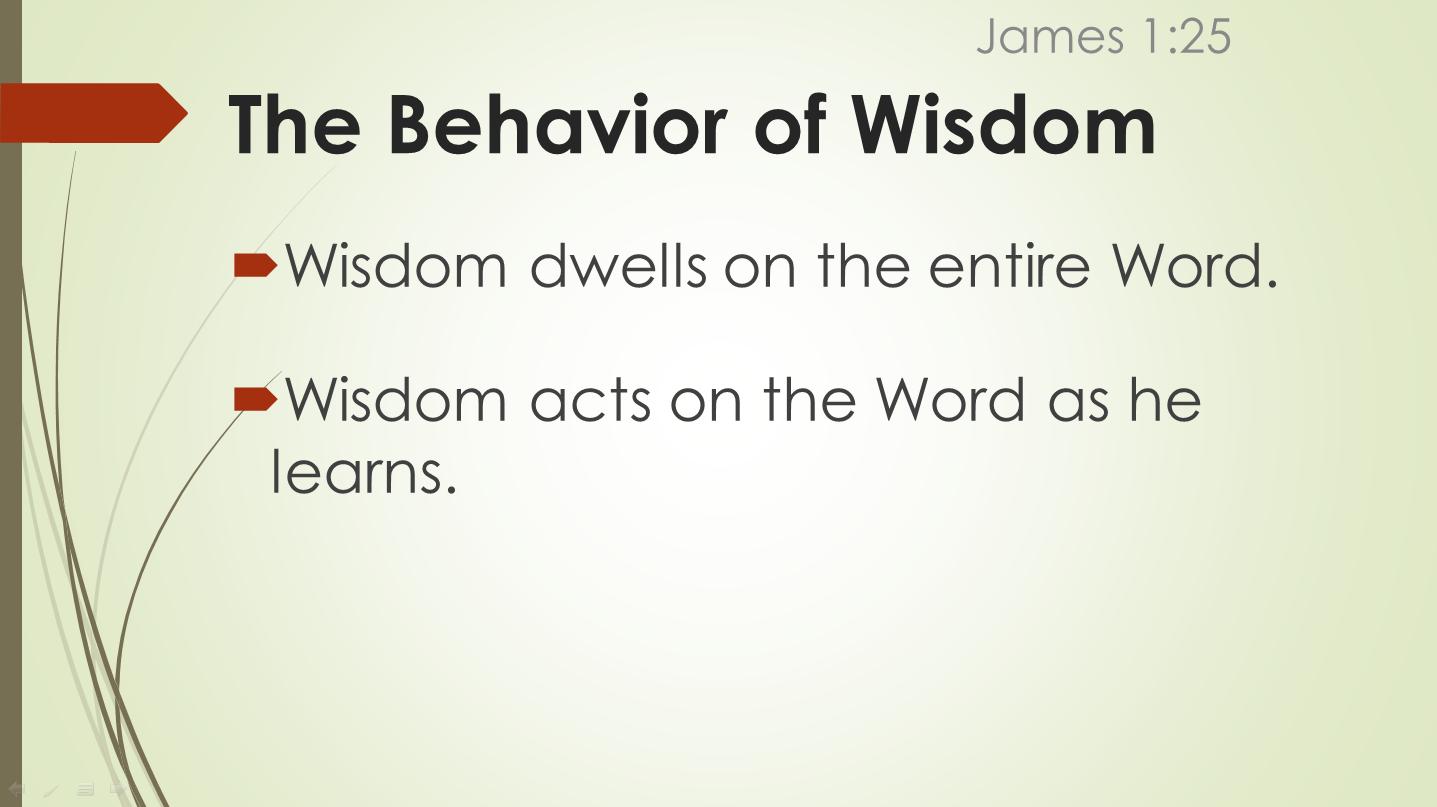 James 1:25

The Behavior of Wisdom

Wisdom dwells on the entire Word.

Wisdom acts on the Word as he learns.